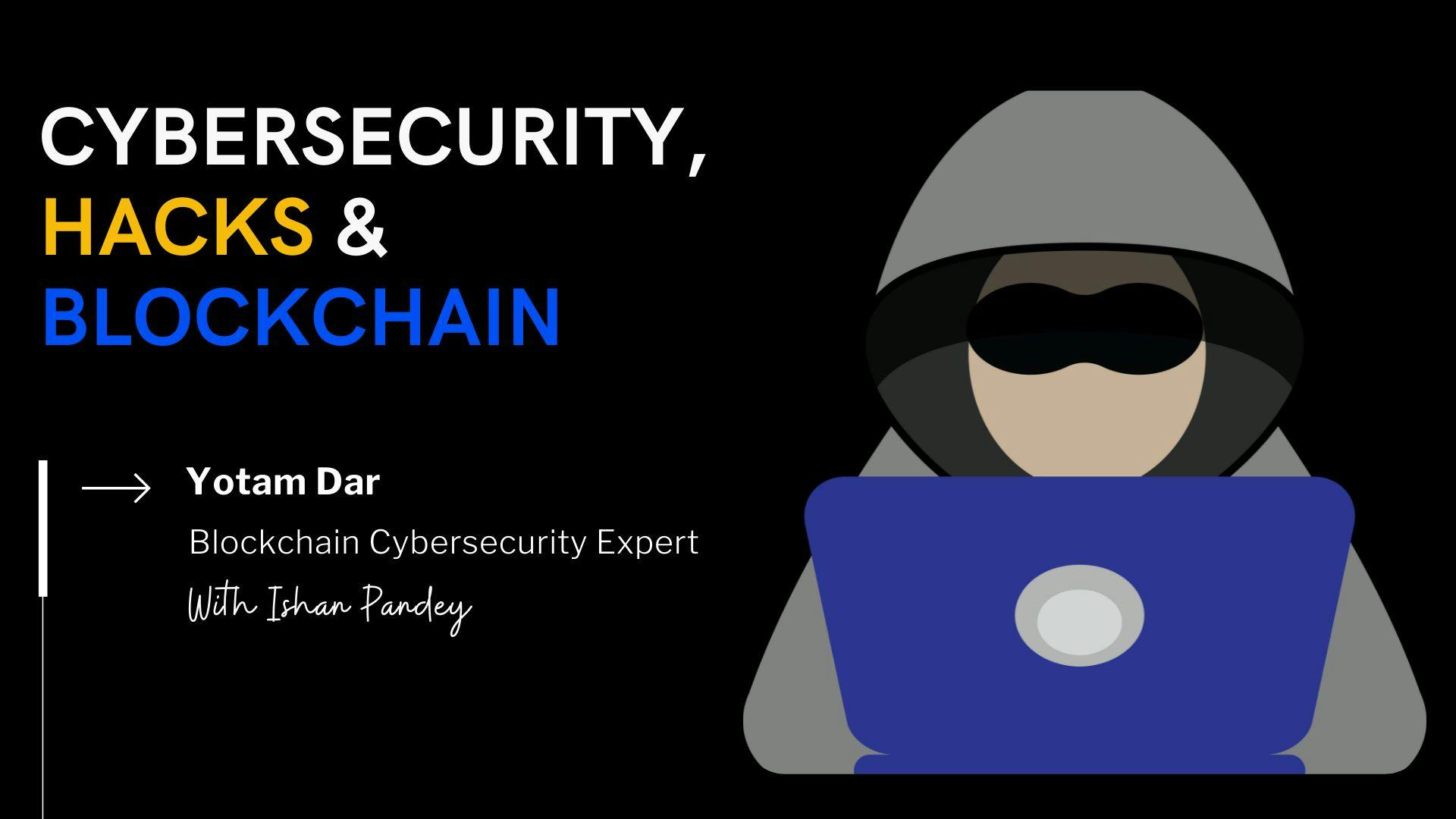 CYBERSECURITY, HACKS & BLOCKCHAIN

Yotam Dar

Blockchain Cybersecurity Expert

With Ishan Pandey